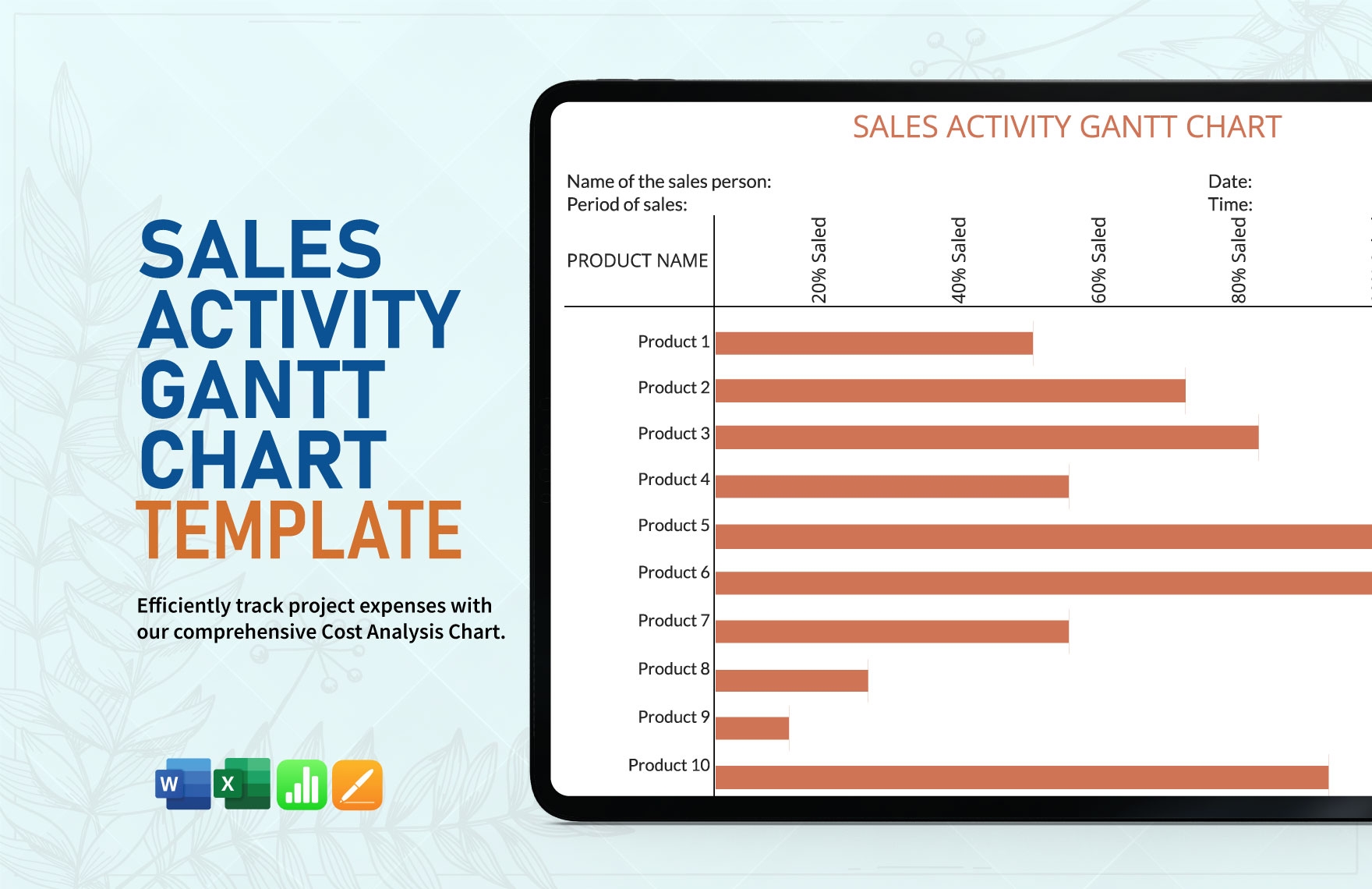 SALES ACTIVITY GANTT CHART TEMPLATE

Efficiently track project expenses with our comprehensive Cost Analysis Chart.

W

X

SALES ACTIVITY GANTT CHART

Name of the sales person:
Period of sales:

Date:
Time:

PRODUCT NAME

20% Saled

40% Saled

60% Saled

80% Saled

Product 1
Product 2
Product 3
Product 4
Product 5
Product 6
Product 7
Product 8
Product 9
Product 10